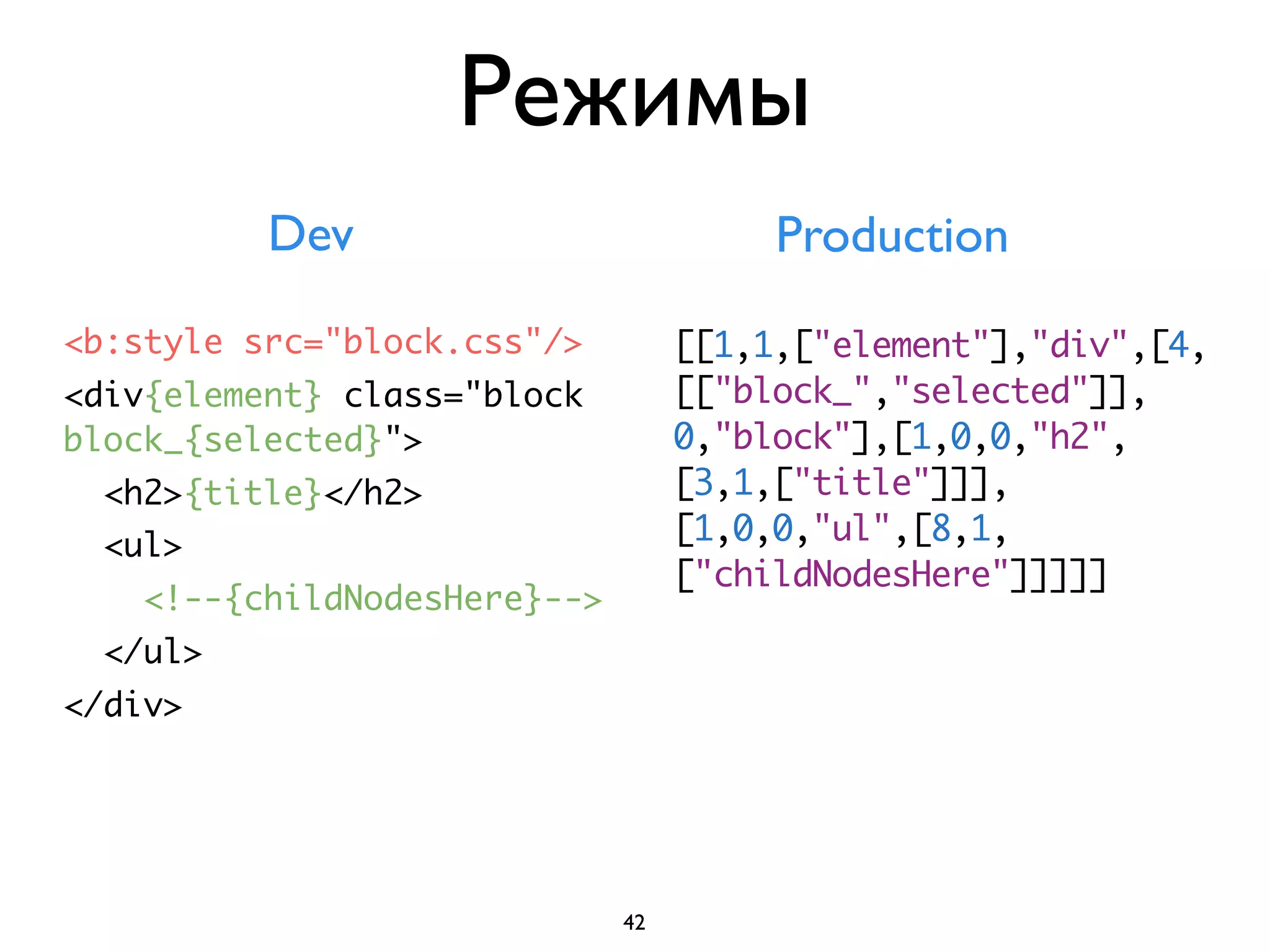 Режимы

Dev

<b:style src="block.css"/>
<div{element} class="block block_{selected}">
<h2>{title}</h2>
<ul>
<!--{childNodesHere}-->
</ul>
</div>

Production

[[1,1,["element"],"div",[4,[["block_","selected"]],0,"block"],[1,0,0,"h2",[3,1,["title"]]],[1,0,0,"ul",[8,1,["childNodesHere"]]]]]

42